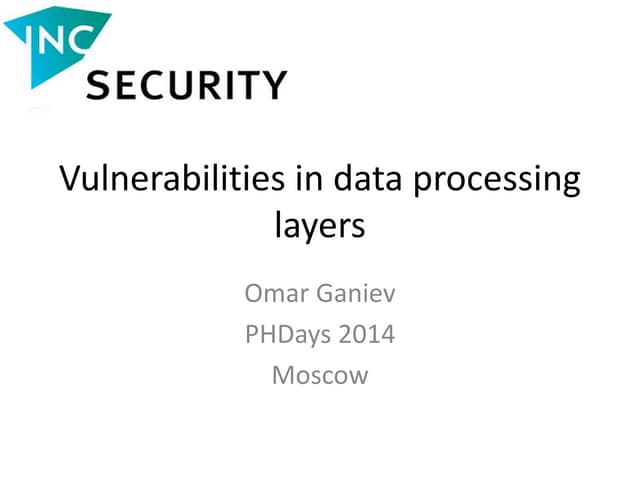 INC
SECURITY

Vulnerabilities in data processing layers

Omar Ganiev
PHDays 2014
Moscow